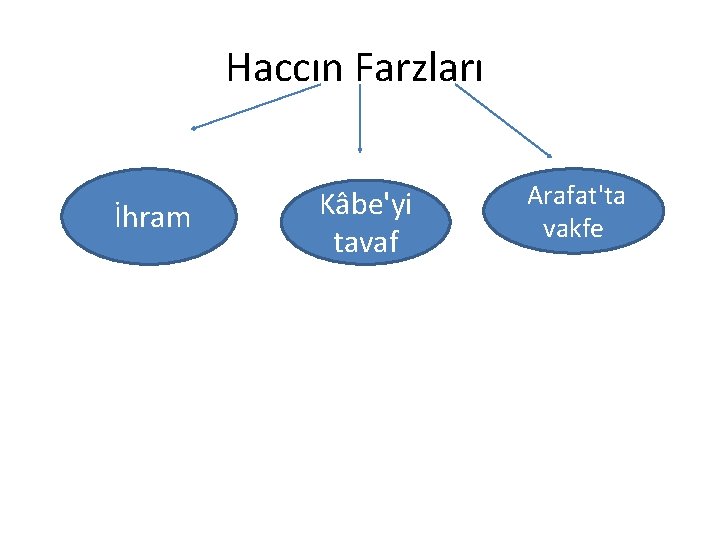 Haccın Farzları

İhram

Kâbe'yi tavaf

Arafat'ta vakfe